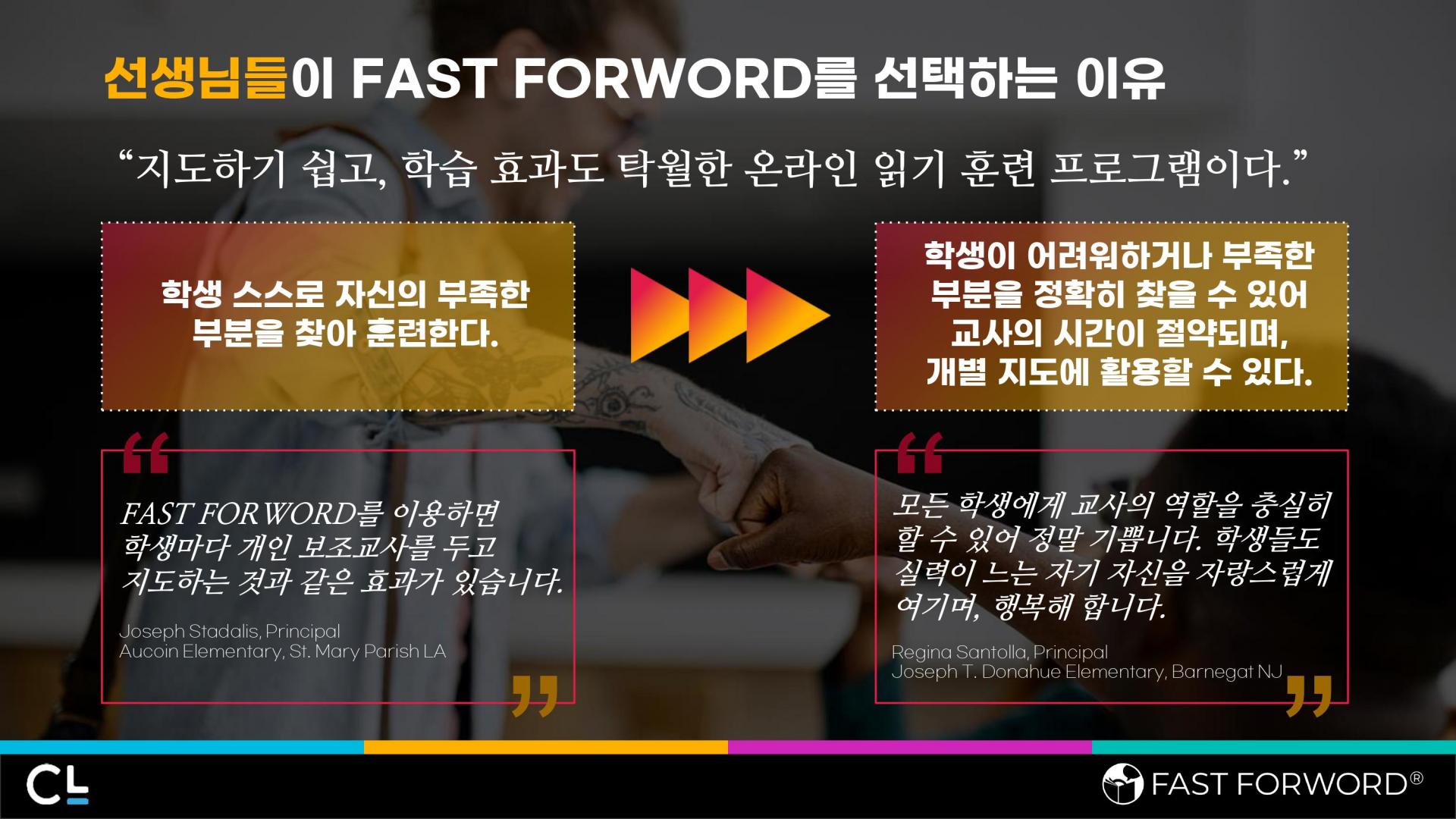 선생님들이 FAST FORWORD를 선택하는 이유

“지도하기 쉽고, 학습 효과도 탁월한 온라인 읽기 훈련 프로그램이다.”

학생 스스로 자신의 부족한 부분을 찾아 훈련한다.

학생이 어려워하거나 부족한 부분을 정확히 찾을 수 있어 교사의 시간이 절약되며, 개별 지도에 활용할 수 있다.

“

FAST FORWORD를 이용하면 학생마다 개인 보조교사를 두고 지도하는 것과 같은 효과가 있습니다.

Joseph Stadalis, Principal
Aucoin Elementary, St. Mary Parish LA

”

“

모든 학생에게 교사의 역할을 충실히 할 수 있어 정말 기쁩니다. 학생들도 실력이 느는 자기 자신을 자랑스럽게 여기며, 행복해 합니다.

Regina Santolla, Principal
Joseph T. Donahue Elementary, Barnegat NJ

”

CL

FAST FORWORD®